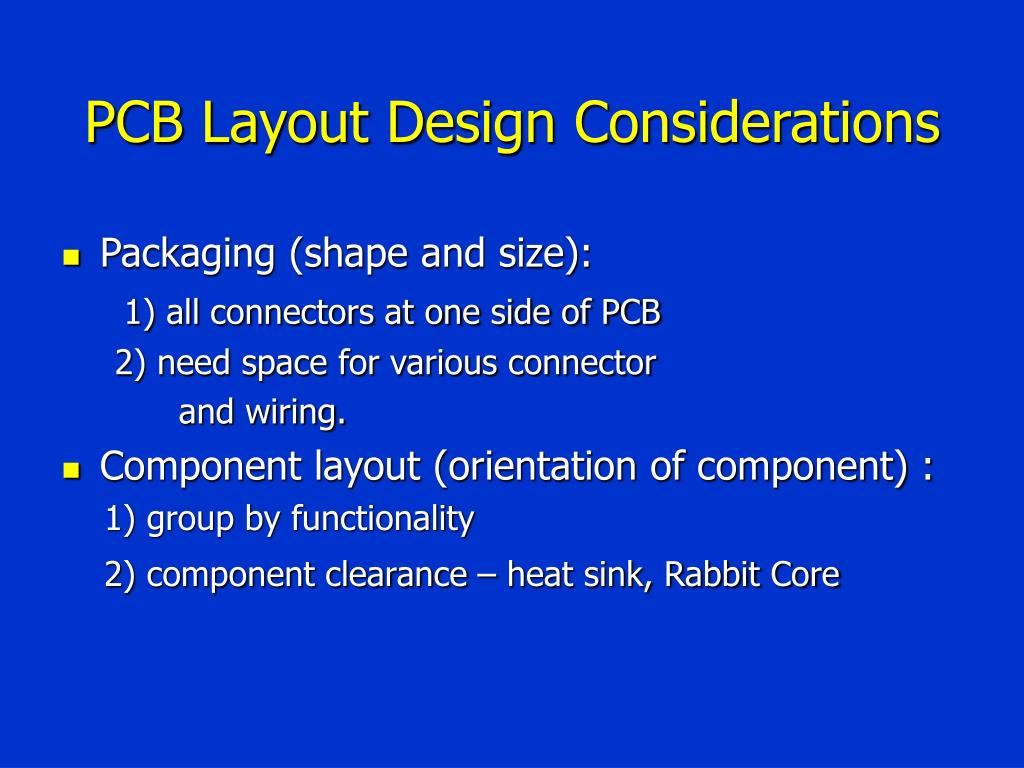 PCB Layout Design Considerations

Packaging (shape and size):
1) all connectors at one side of PCB
2) need space for various connector and wiring.

Component layout (orientation of component) :
1) group by functionality
2) component clearance – heat sink, Rabbit Core